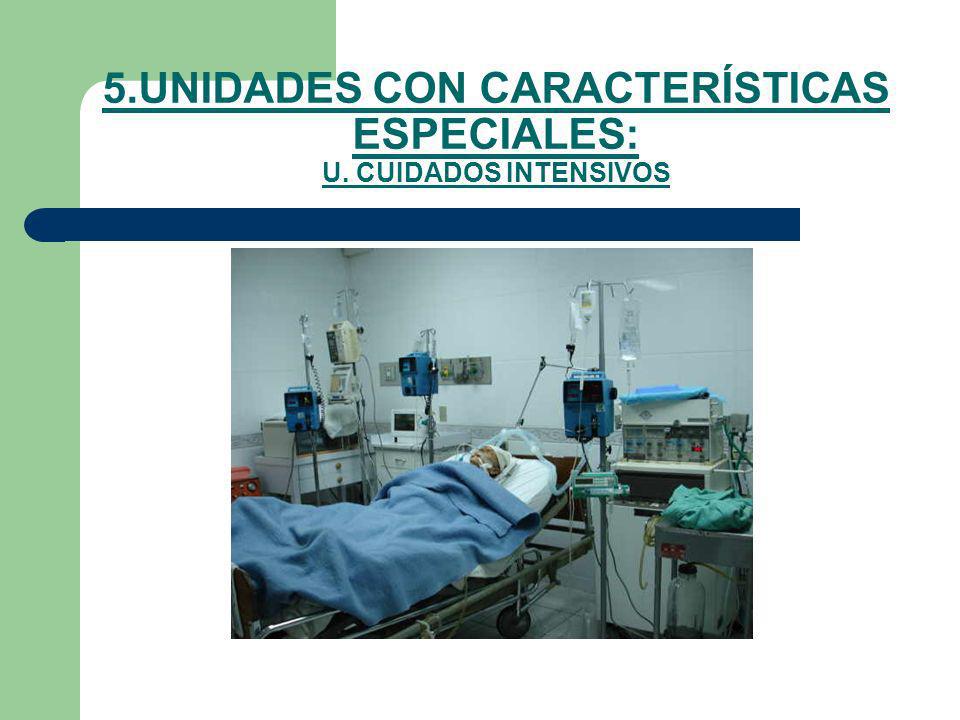 5.UNIDADES CON CARACTERÍSTICAS ESPECIALES:
U. CUIDADOS INTENSIVOS